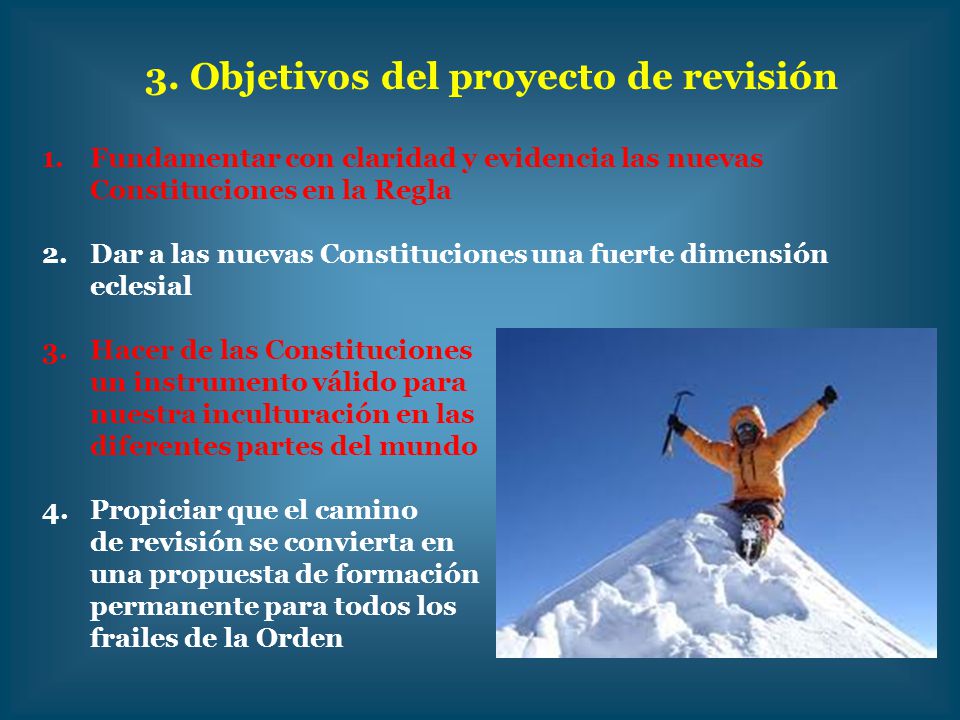 3. Objetivos del proyecto de revisión

1. Fundamentar con claridad y evidencia las nuevas Constituciones en la Regla

2. Dar a las nuevas Constituciones una fuerte dimensión eclesial

3. Hacer de las Constituciones un instrumento válido para nuestra inculturación en las diferentes partes del mundo

4. Propiciar que el camino de revisión se convierta en una propuesta de formación permanente para todos los frailes de la Orden